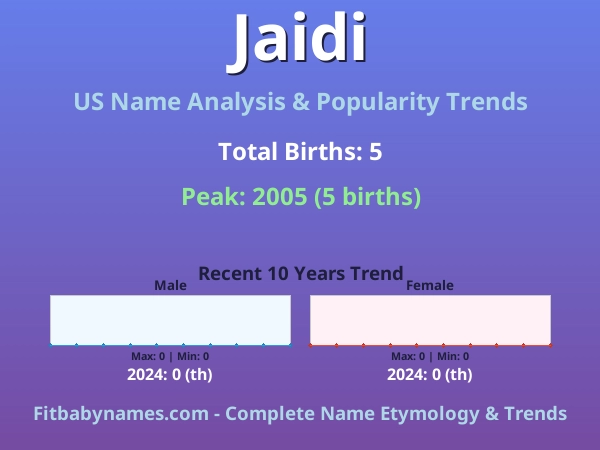 Jaidi

US Name Analysis & Popularity Trends

Total Births: 5

Peak: 2005 (5 births)

Recent 10 Years Trend

Male

Max: 0 | Min: 0

2024: 0 (th)

Female

Max: 0 | Min: 0

2024: 0 (th)

Fitbabynames.com - Complete Name Etymology & Trends